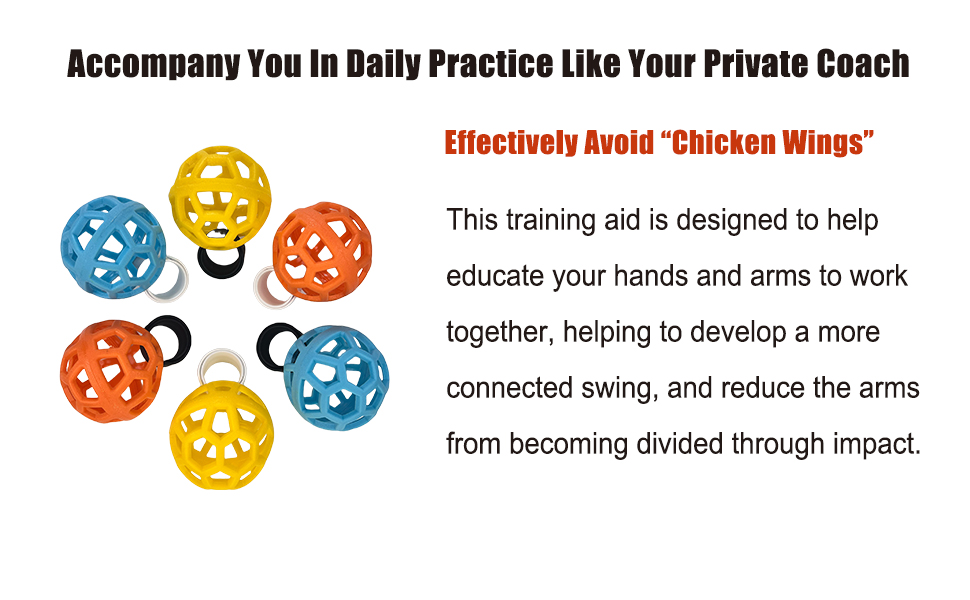 Accompany You In Daily Practice Like Your Private Coach

Effectively Avoid “Chicken Wings”

This training aid is designed to help educate your hands and arms to work together, helping to develop a more connected swing, and reduce the arms from becoming divided through impact.